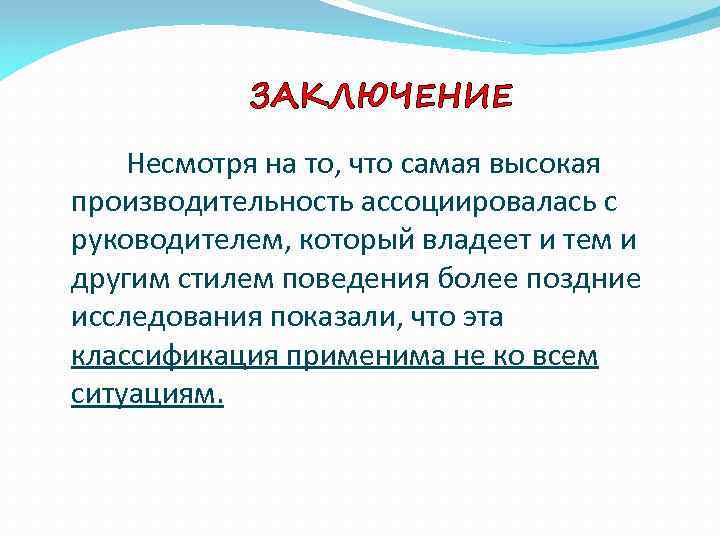 ЗАКЛЮЧЕНИЕ

Несмотря на то, что самая высокая производительность ассоциировалась с руководителем, который владеет и тем и другим стилем поведения более поздние исследования показали, что эта классификация применима не ко всем ситуациям.